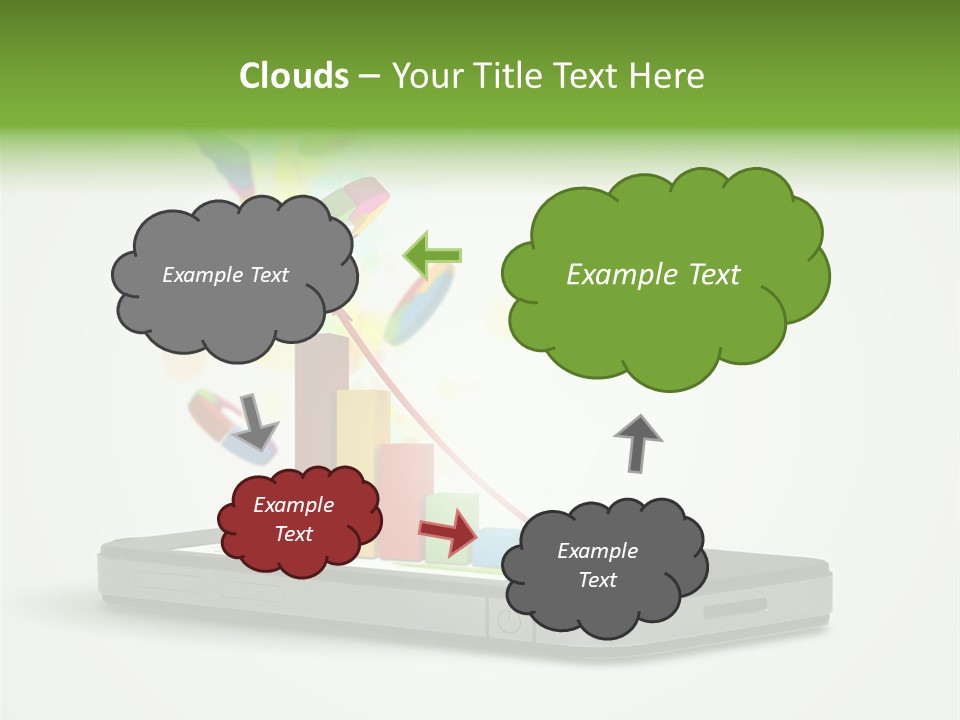 Clouds – Your Title Text Here

Example Text

Example Text

Example Text

Example Text